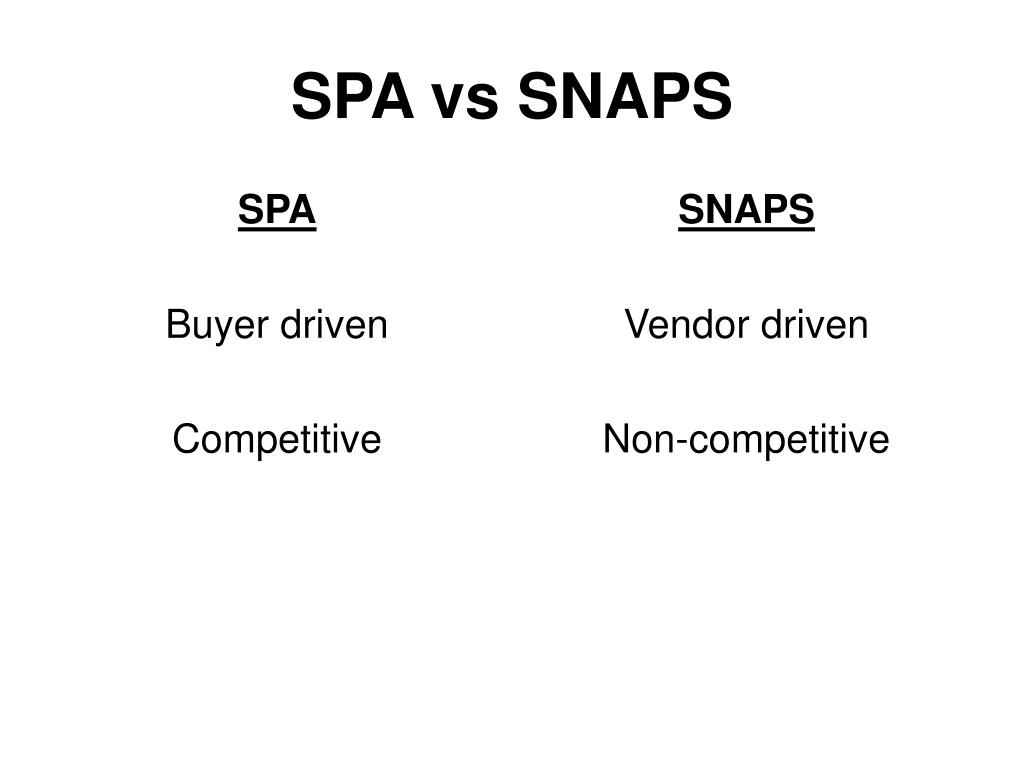 SPA vs SNAPS

SPA

Buyer driven

Competitive

SNAPS

Vendor driven

Non-competitive